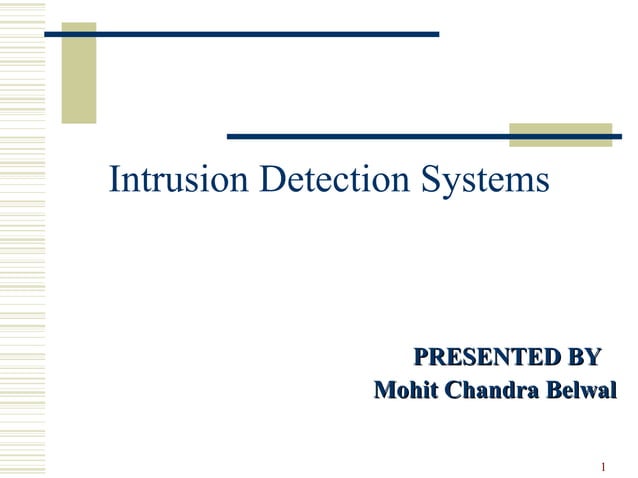 Intrusion Detection Systems

PRESENTED BY
Mohit Chandra Belwal

1